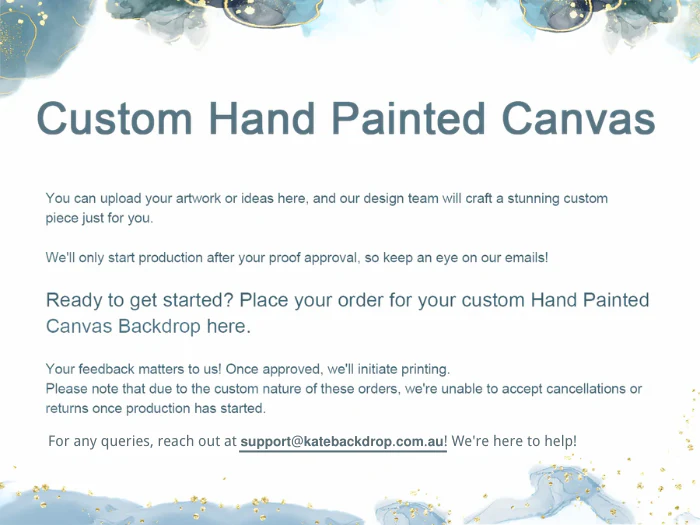 Custom Hand Painted Canvas

You can upload your artwork or ideas here, and our design team will craft a stunning custom piece just for you.

We'll only start production after your proof approval, so keep an eye on our emails!

Ready to get started? Place your order for your custom Hand Painted Canvas Backdrop here.

Your feedback matters to us! Once approved, we'll initiate printing.
Please note that due to the custom nature of these orders, we're unable to accept cancellations or returns once production has started.

For any queries, reach out at support@katebackdrop.com.au! We're here to help!